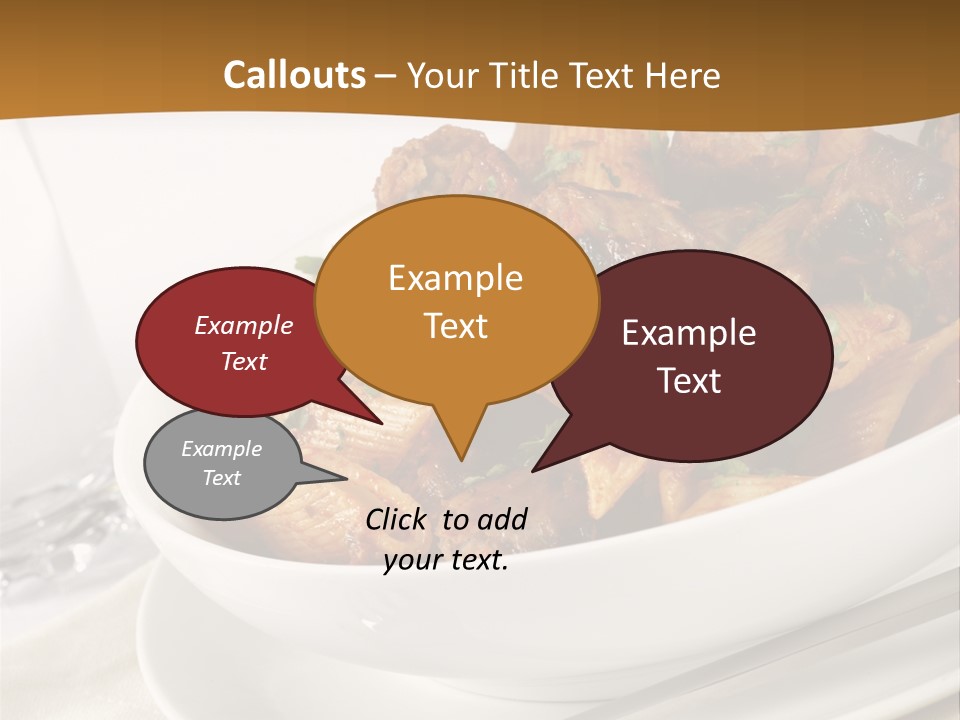 Callouts – Your Title Text Here

Example Text

Example Text

Example Text

Example Text

Click to add your text.